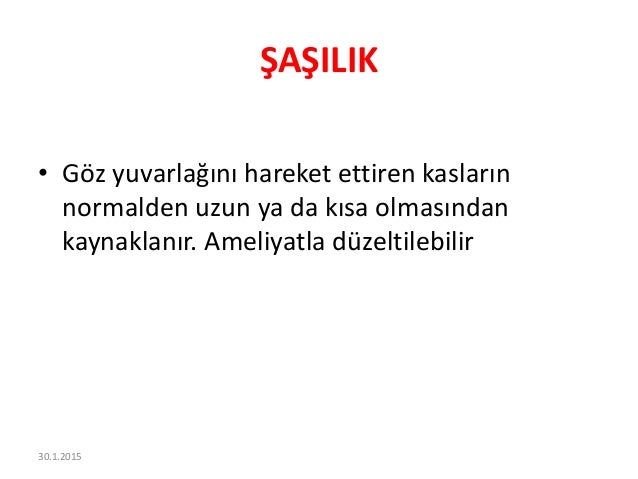 ŞAŞILIK

• Göz yuvarlağını hareket ettiren kasların normalden uzun ya da kısa olmasından kaynaklanır. Ameliyatla düzeltilebilir

30.1.2015